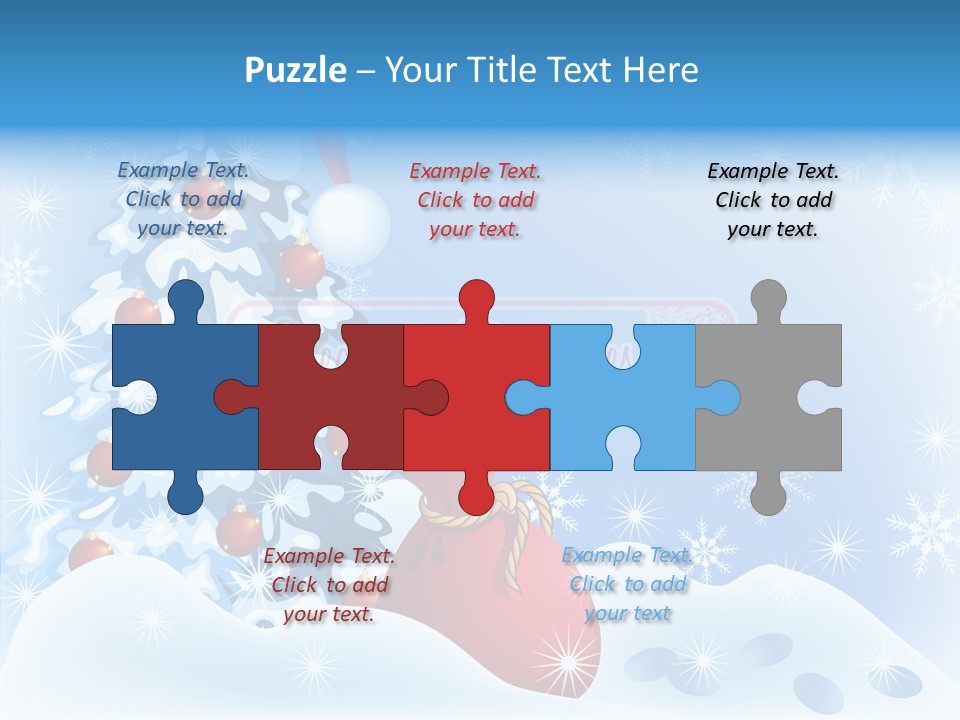 Puzzle – Your Title Text Here

Example Text. Click to add your text.

Example Text. Click to add your text.

Example Text. Click to add your text.

Example Text. Click to add your text.

Example Text. Click to add your text